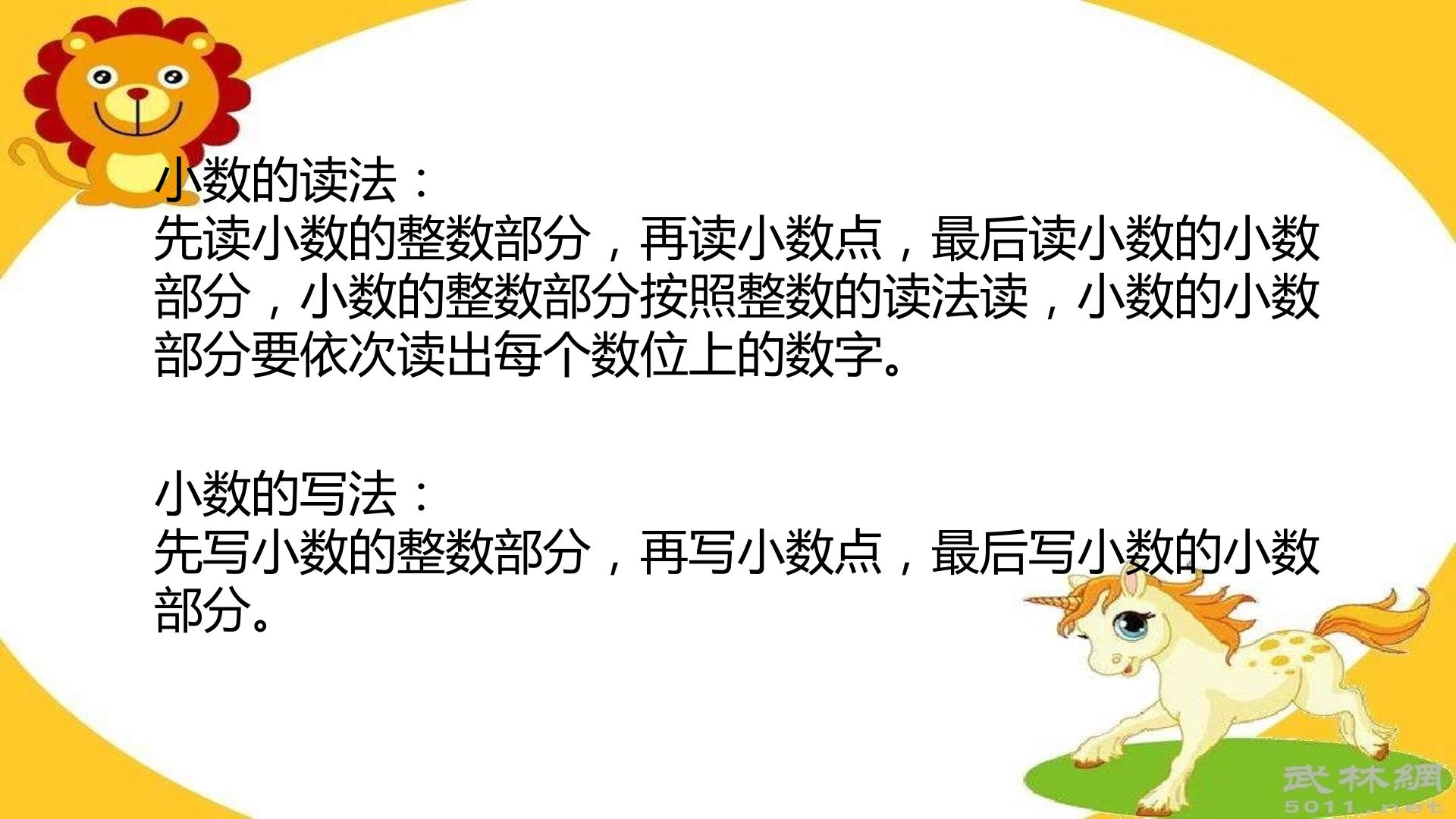 小数的读法：
先读小数的整数部分，再读小数点，最后读小数的小数部分，小数的整数部分按照整数的读法读，小数的小数部分要依次读出每个数位上的数字。

小数的写法：
先写小数的整数部分，再写小数点，最后写小数的小数部分。

武林網
5011.net